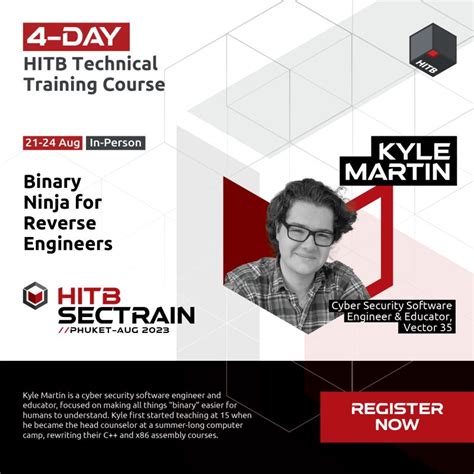 4-DAY
HITB Technical Training Course

HITB

21-24 Aug In-Person

Binary Ninja for Reverse Engineers

KYLE MARTIN

HITB SECTRAIN
//PHUKET-AUG 2023

Cyber Security Software Engineer & Educator, Vector 35

Kyle Martin is a cyber security software engineer and educator, focused on making all things "binary" easier for humans to understand. Kyle first started teaching at 15 when he became the head counselor at a summer-long computer camp, rewriting their C++ and x86 assembly courses.

REGISTER NOW